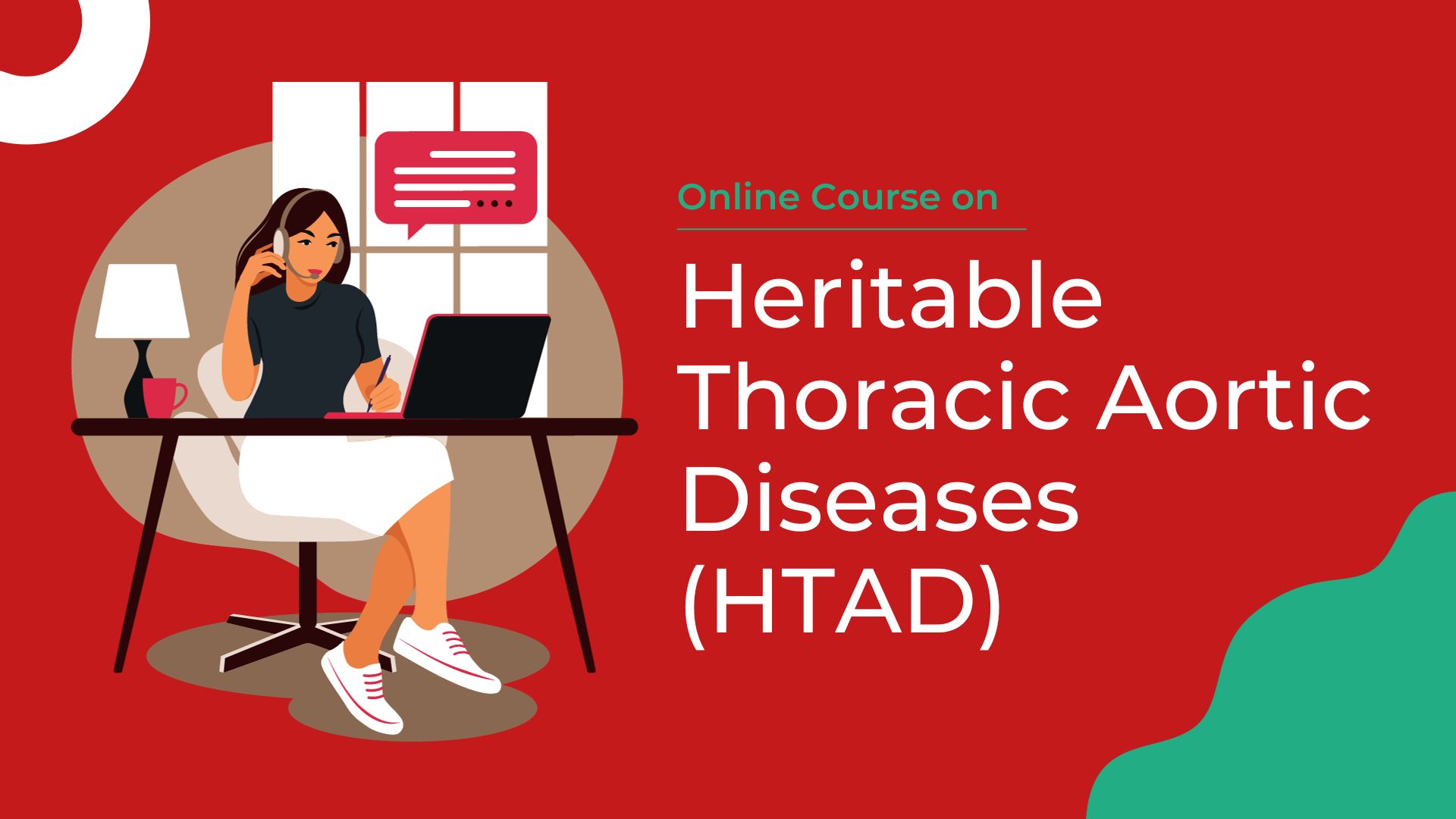 Online Course on

Heritable Thoracic Aortic Diseases (HTAD)